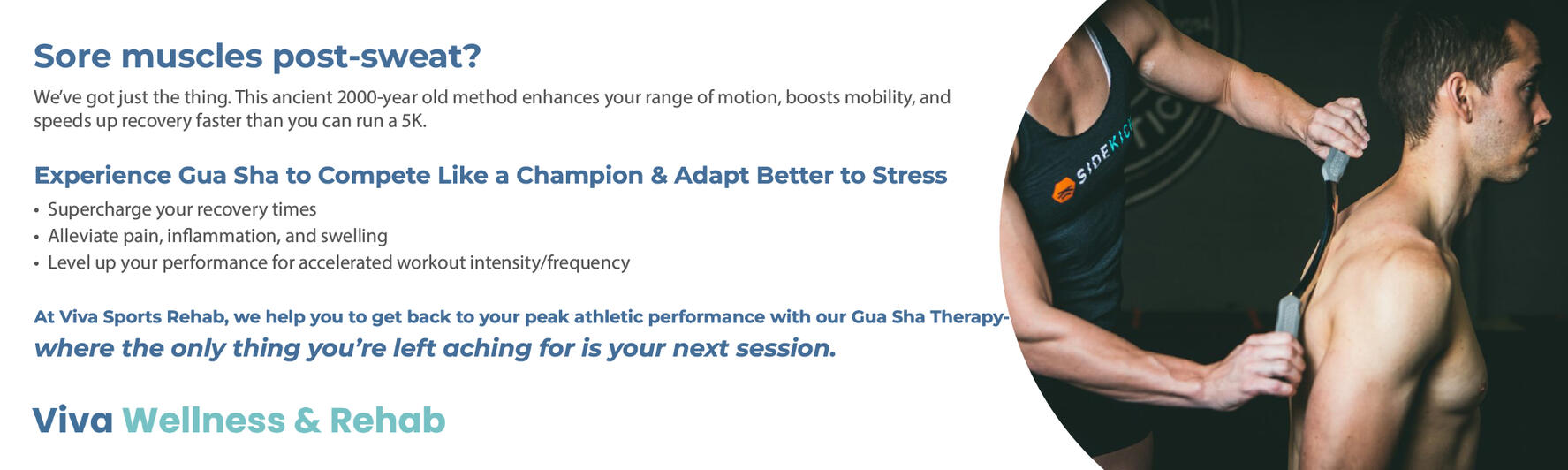 Sore muscles post-sweat?

We've got just the thing. This ancient 2000-year old method enhances your range of motion, boosts mobility, and speeds up recovery faster than you can run a 5K.

Experience Gua Sha to Compete Like a Champion & Adapt Better to Stress

• Supercharge your recovery times
• Alleviate pain, inflammation, and swelling
• Level up your performance for accelerated workout intensity/frequency

At Viva Sports Rehab, we help you to get back to your peak athletic performance with our Gua Sha Therapy- where the only thing you're left aching for is your next session.

Viva Wellness & Rehab

SIDEKICK